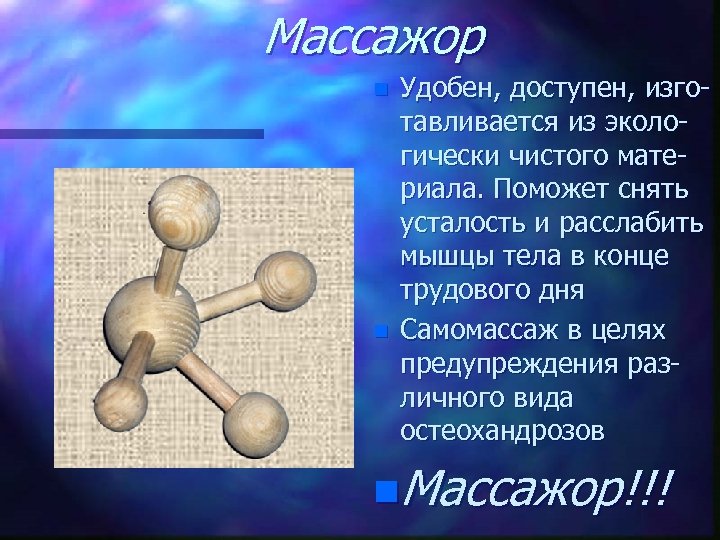 Массажор

Удобен, доступен, изготавливается из экологически чистого материала. Поможет снять усталость и расслабить мышцы тела в конце трудового дня

Самомассаж в целях предупреждения различного вида остеохандрозов

Массажор!!!